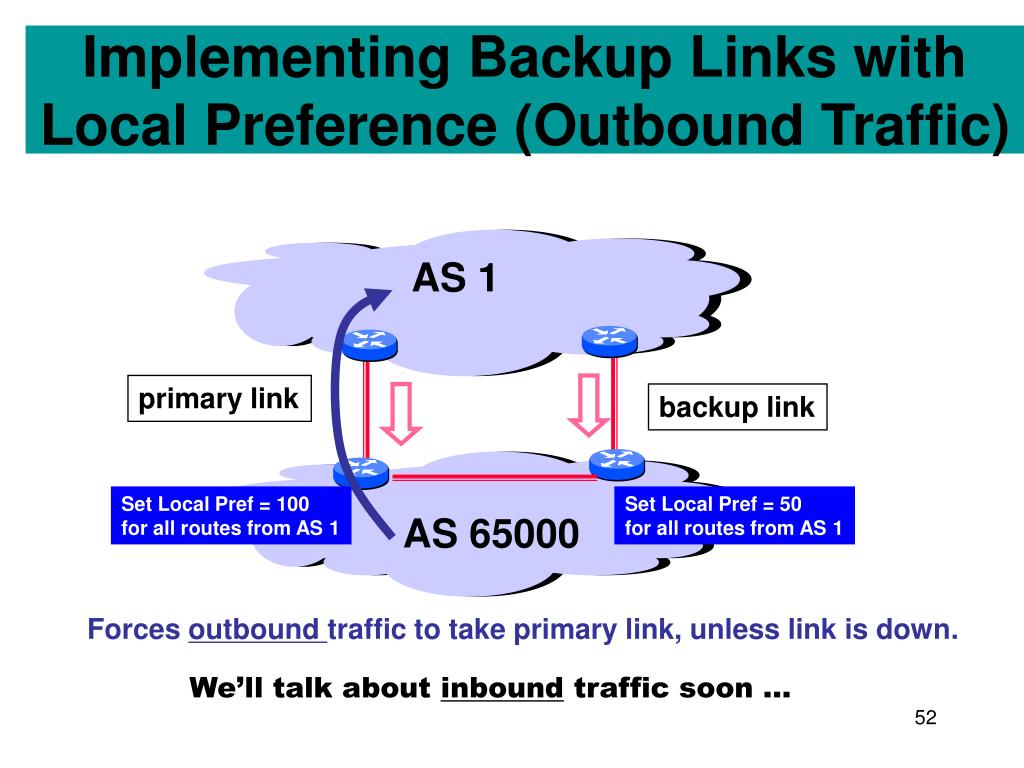 Implementing Backup Links with Local Preference (Outbound Traffic)

AS 1

primary link

backup link

Set Local Pref = 100
for all routes from AS 1

AS 65000

Set Local Pref = 50
for all routes from AS 1

Forces outbound traffic to take primary link, unless link is down.

We'll talk about inbound traffic soon …

52